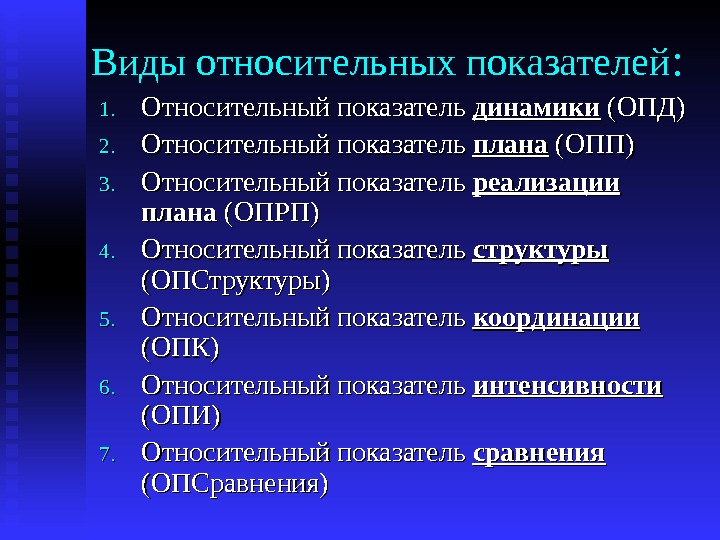 Виды относительных показателей:

1. Относительный показатель динамики (ОПД)
2. Относительный показатель плана (ОПП)
3. Относительный показатель реализации плана (ОПРП)
4. Относительный показатель структуры (ОПСтруктуры)
5. Относительный показатель координации (ОПК)
6. Относительный показатель интенсивности (ОПИ)
7. Относительный показатель сравнения (ОПСравнения)